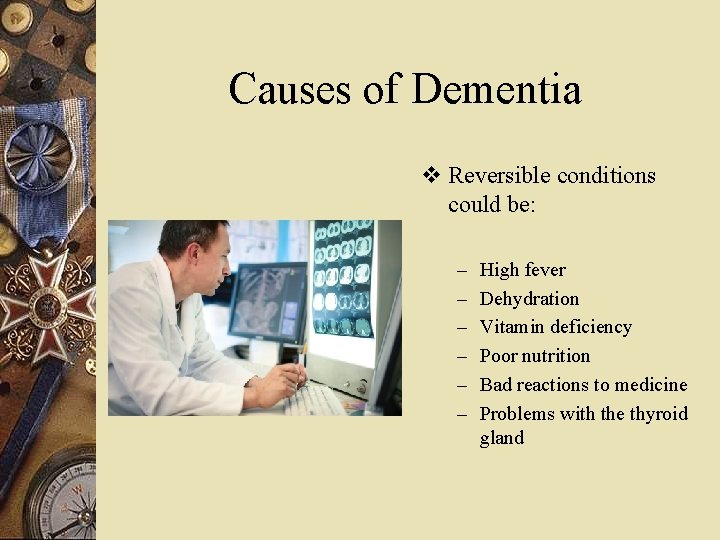 Causes of Dementia

❖ Reversible conditions could be:

– High fever
– Dehydration
– Vitamin deficiency
– Poor nutrition
– Bad reactions to medicine
– Problems with the thyroid gland